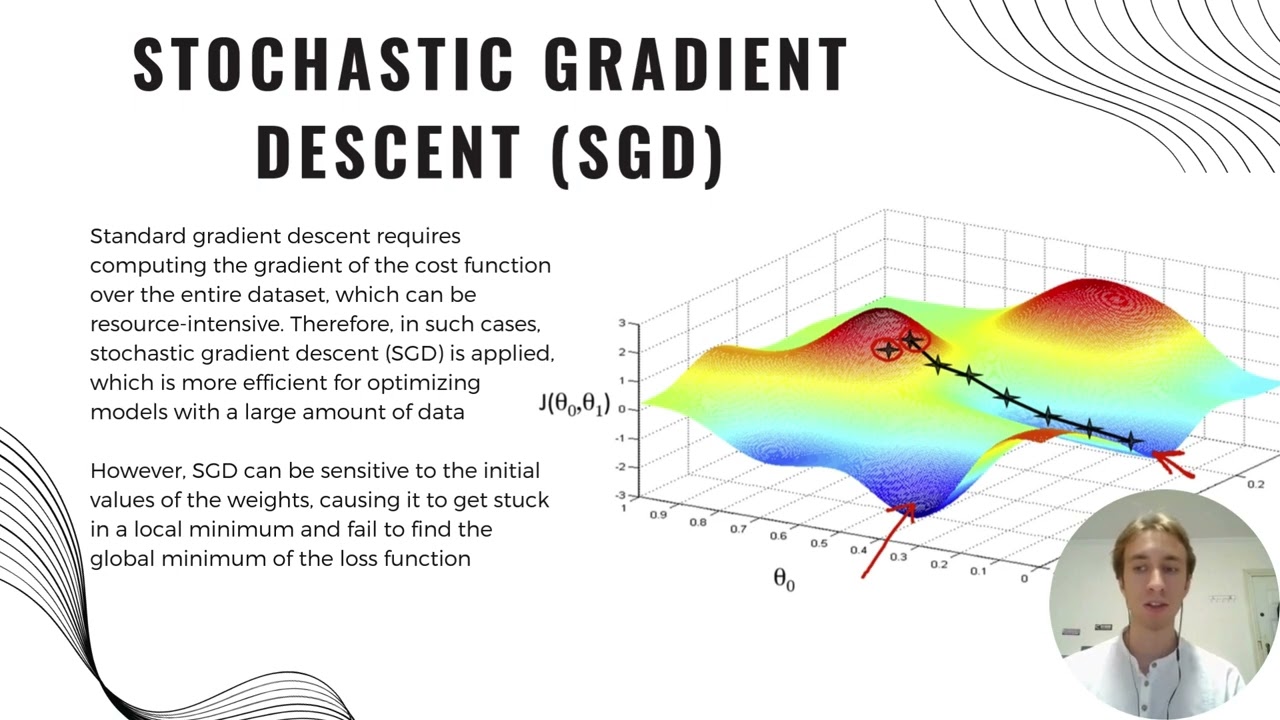 STOCHASTIC GRADIENT DESCENT (SGD)

Standard gradient descent requires computing the gradient of the cost function over the entire dataset, which can be resource-intensive. Therefore, in such cases, stochastic gradient descent (SGD) is applied, which is more efficient for optimizing models with a large amount of data

However, SGD can be sensitive to the initial values of the weights, causing it to get stuck in a local minimum and fail to find the global minimum of the loss function

3
2
1
0
-1
-2
-3
$J(\theta_0,\theta_1)$
1
0.9
0.8
0.7
0.6
0.5
0.4
0.3
0.2
0.1
0
$\theta_0$
0.2